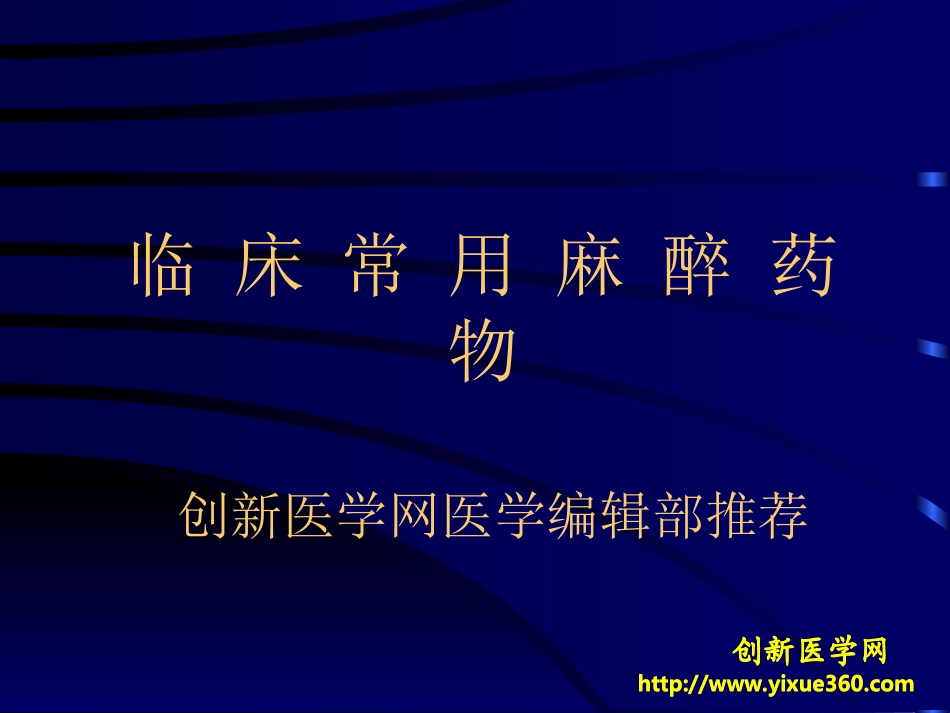 临 床 常 用 麻 醉 药 物

创新医学网医学编辑部推荐

创新医学网
http://www.yixue360.com